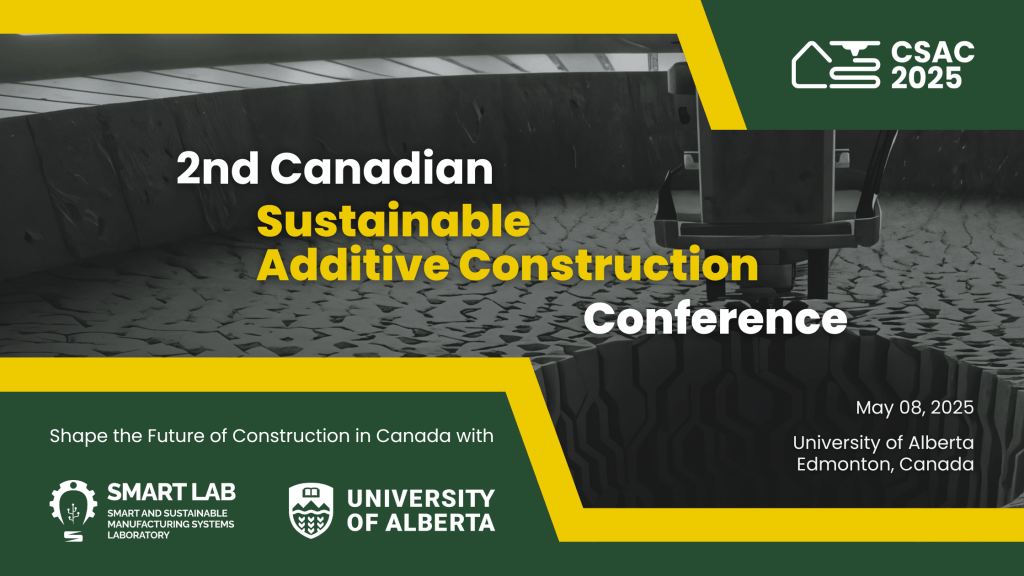 CSAC 2025

2nd Canadian Sustainable Additive Construction Conference

Shape the Future of Construction in Canada with

SMART LAB
SMART AND SUSTAINABLE MANUFACTURING SYSTEMS LABORATORY

UNIVERSITY OF ALBERTA

May 08, 2025

University of Alberta
Edmonton, Canada